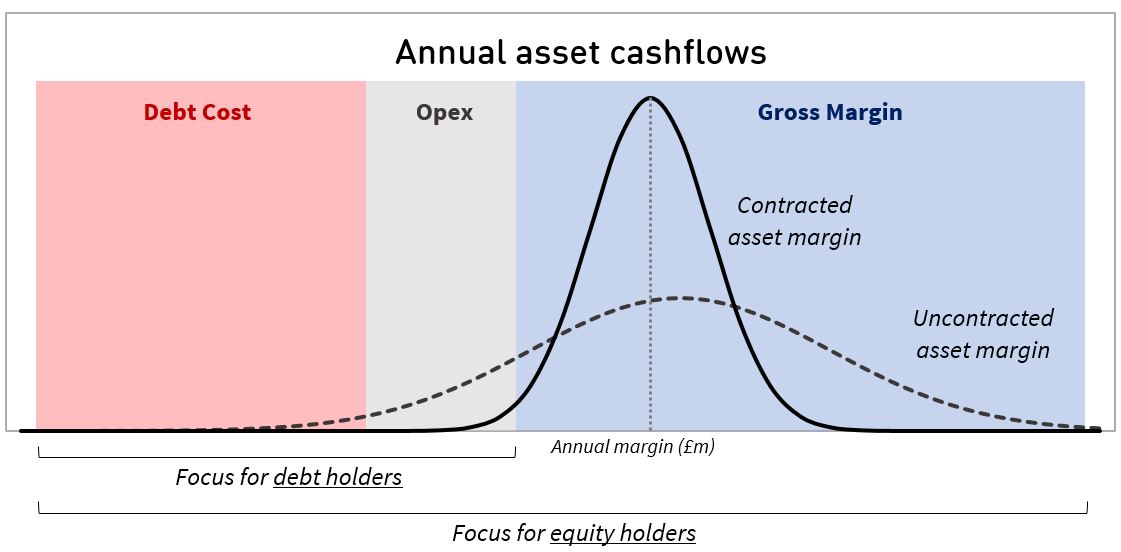 Annual asset cashflows

Debt Cost

Opex

Gross Margin

Contracted asset margin

Uncontracted asset margin

Annual margin (£m)

Focus for debt holders

Focus for equity holders